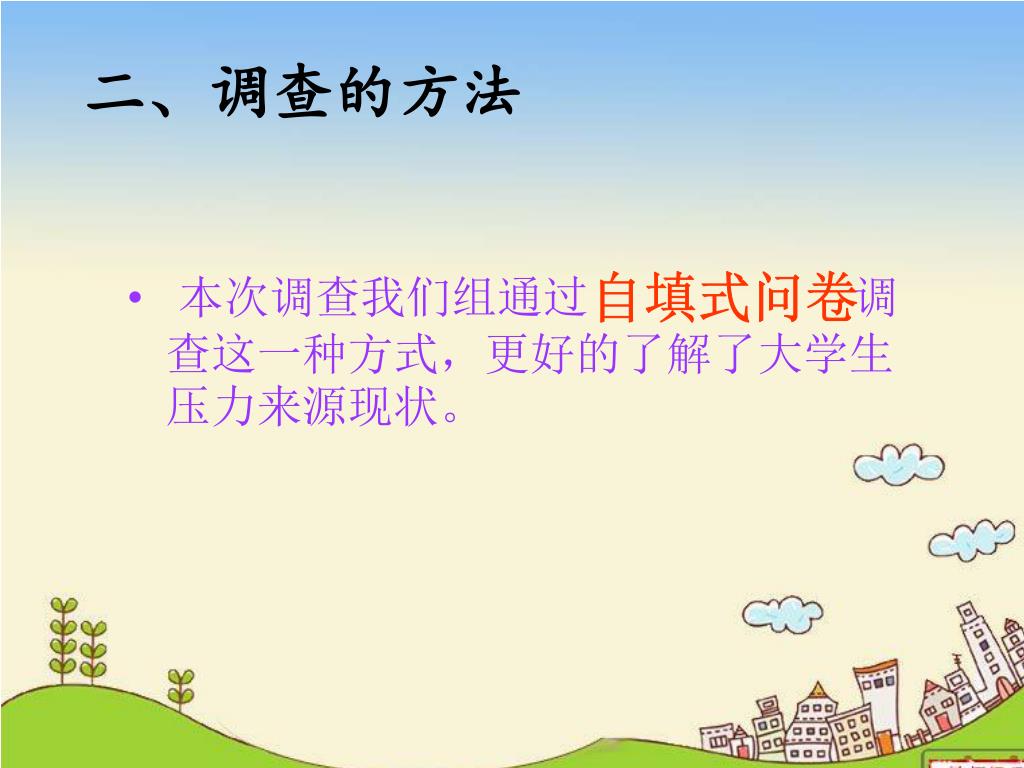 二、调查的方法

• 本次调查我们组通过自填式问卷调查这一种方式，更好的了解了大学生压力来源现状。